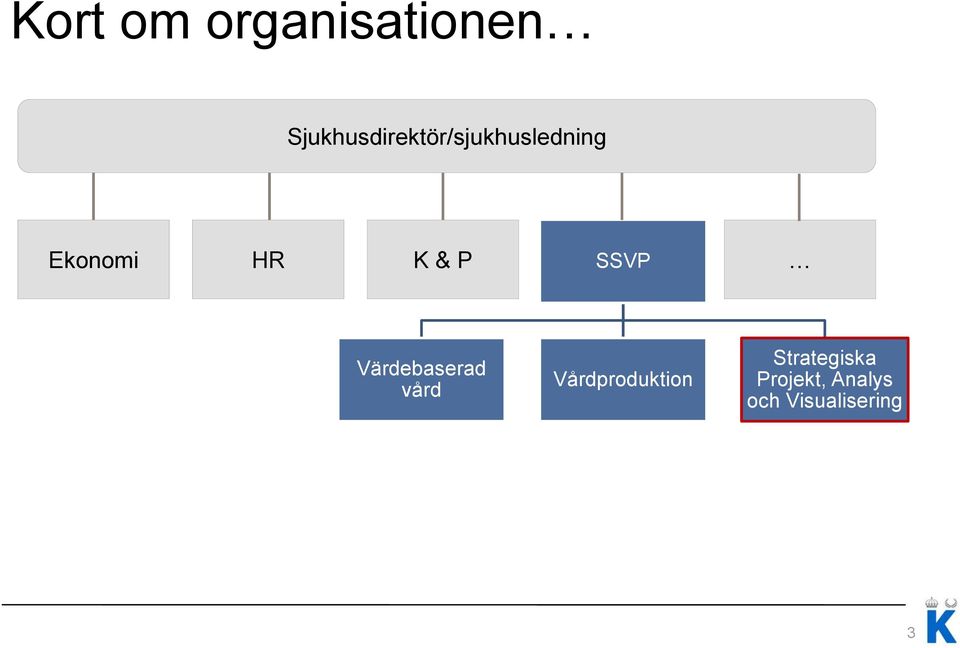 Kort om organisationen…

Sjukhusdirektör/sjukhusledning

Ekonomi

HR

K & P

SSVP

…

Värdebaserad vård

Vårdproduktion

Strategiska Projekt, Analys och Visualisering

3

K